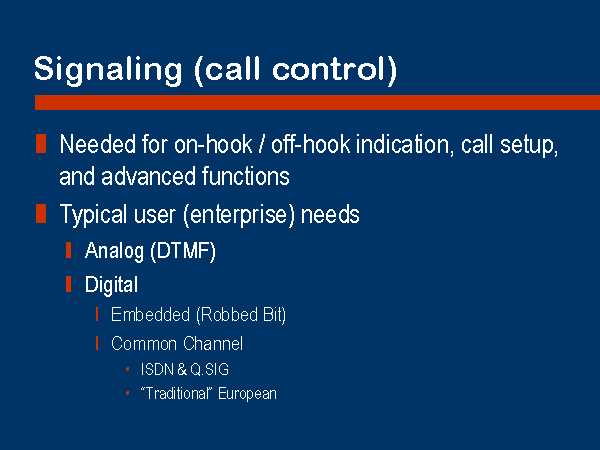 Signaling (call control)

Needed for on-hook / off-hook indication, call setup, and advanced functions

Typical user (enterprise) needs

Analog (DTMF)

Digital

Embedded (Robbed Bit)

Common Channel

ISDN & Q.SIG

“Traditional” European